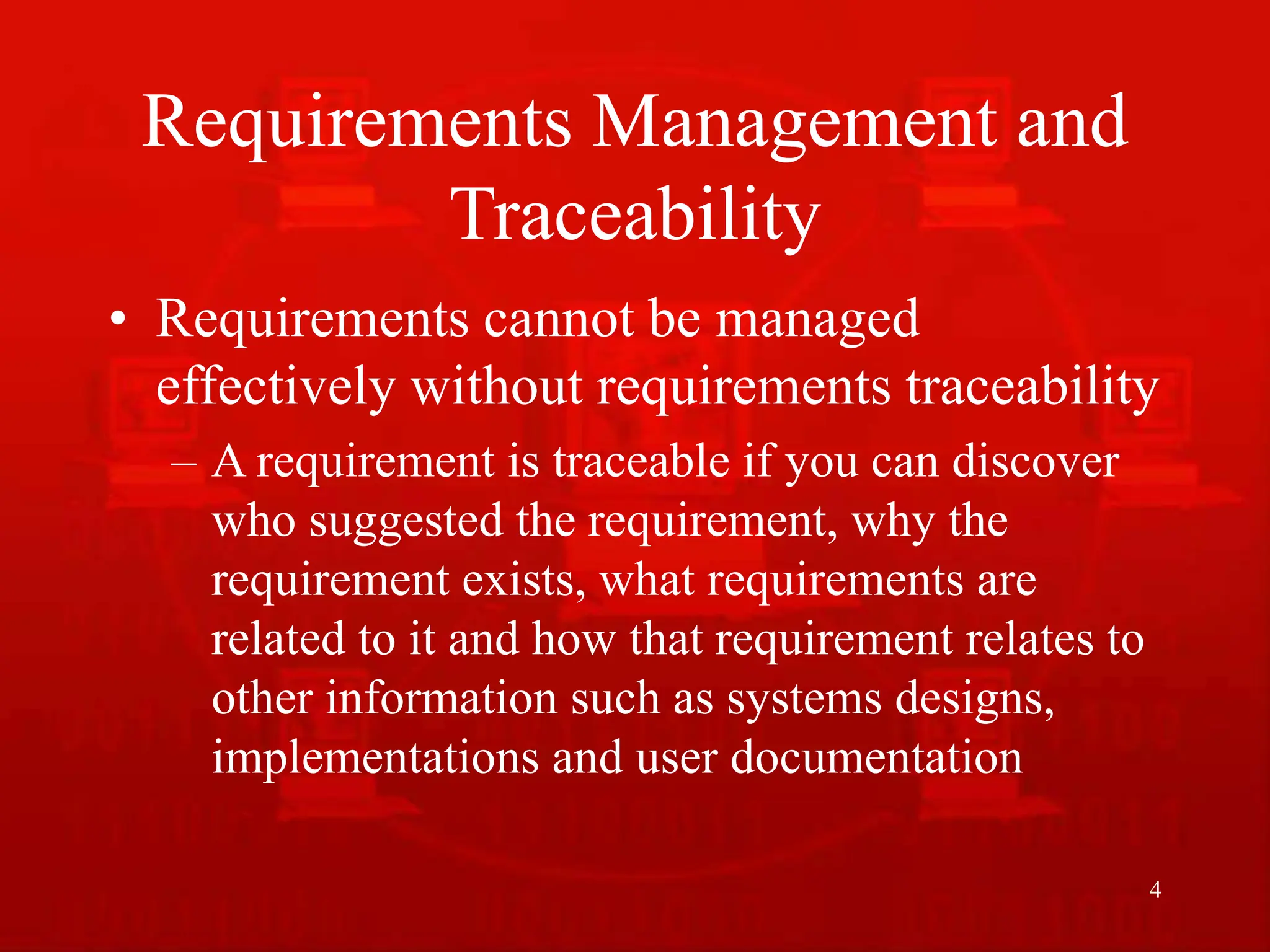 Requirements Management and Traceability

• Requirements cannot be managed effectively without requirements traceability

– A requirement is traceable if you can discover who suggested the requirement, why the requirement exists, what requirements are related to it and how that requirement relates to other information such as systems designs, implementations and user documentation

4